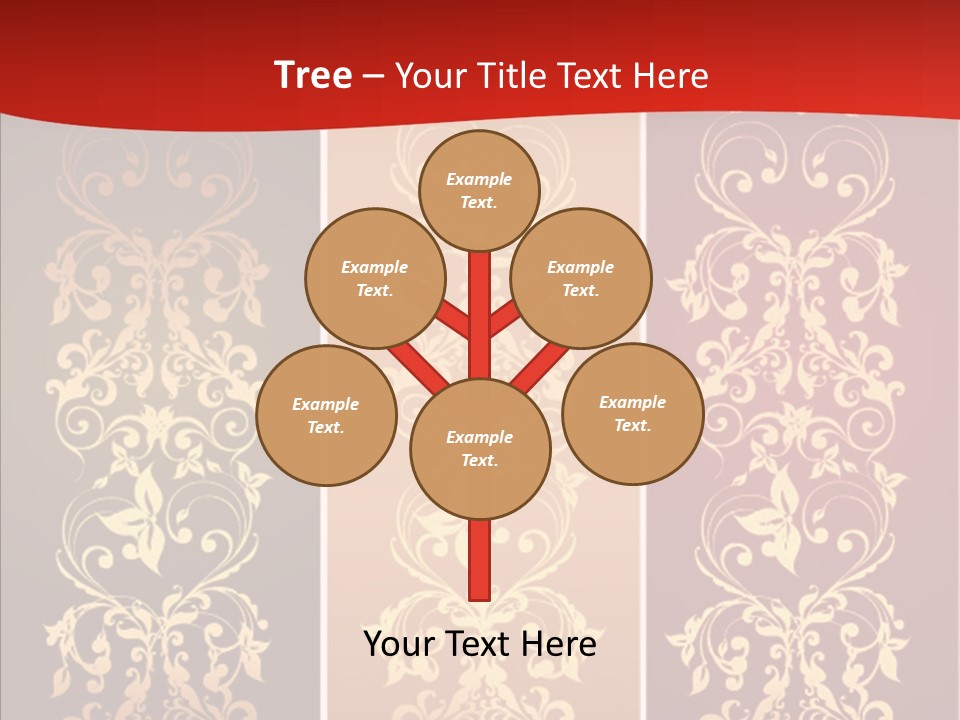 Tree – Your Title Text Here

Example Text.

Example Text.

Example Text.

Example Text.

Example Text.

Example Text.

Your Text Here